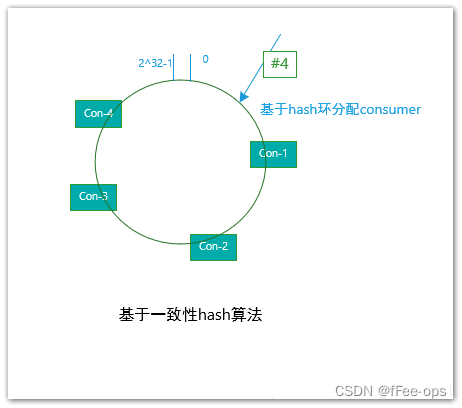 2^32-1
0
#4
基于hash环分配consumer
Con-4
Con-1
Con-3
Con-2
基于一致性hash算法
CSDN @fFee-ops